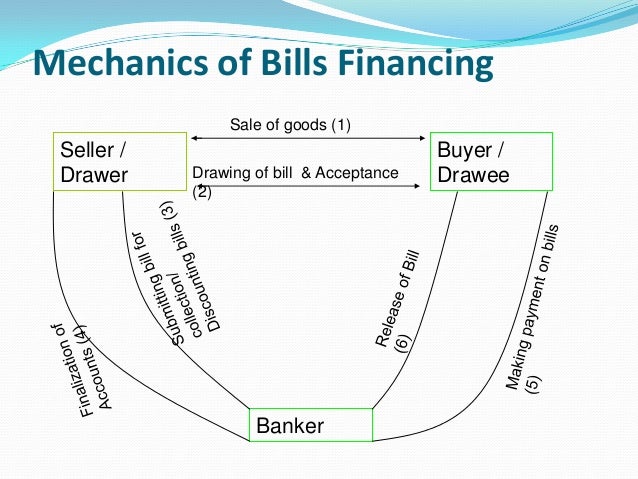 Mechanics of Bills Financing

Sale of goods (1)

Seller / Drawer

Drawing of bill & Acceptance (2)

Buyer / Drawee

Finalization of Accounts (4)

Submitting bill for collection/ Discounting bills (3)

Release of Bill (6)

Making payment on bills (5)

Banker